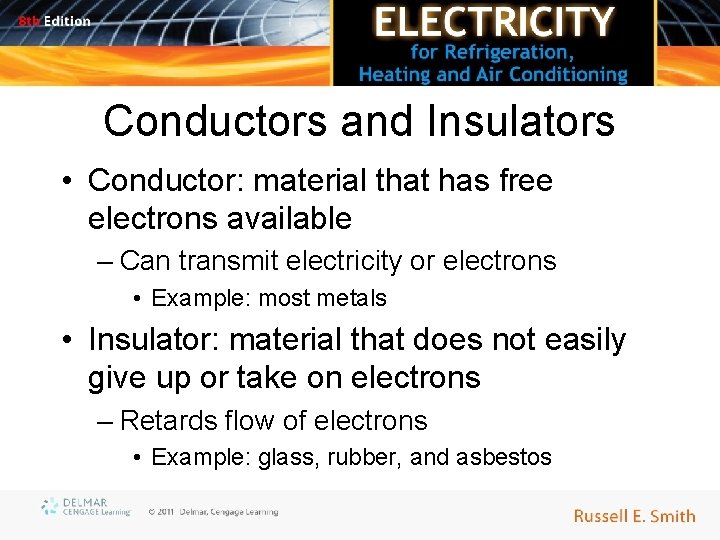 8th Edition

ELECTRICITY
for Refrigeration, Heating and Air Conditioning

Conductors and Insulators

• Conductor: material that has free electrons available
– Can transmit electricity or electrons
• Example: most metals

• Insulator: material that does not easily give up or take on electrons
– Retards flow of electrons
• Example: glass, rubber, and asbestos

DELMAR CENGAGE Learning © 2011 Delmar, Cengage Learning

Russell E. Smith